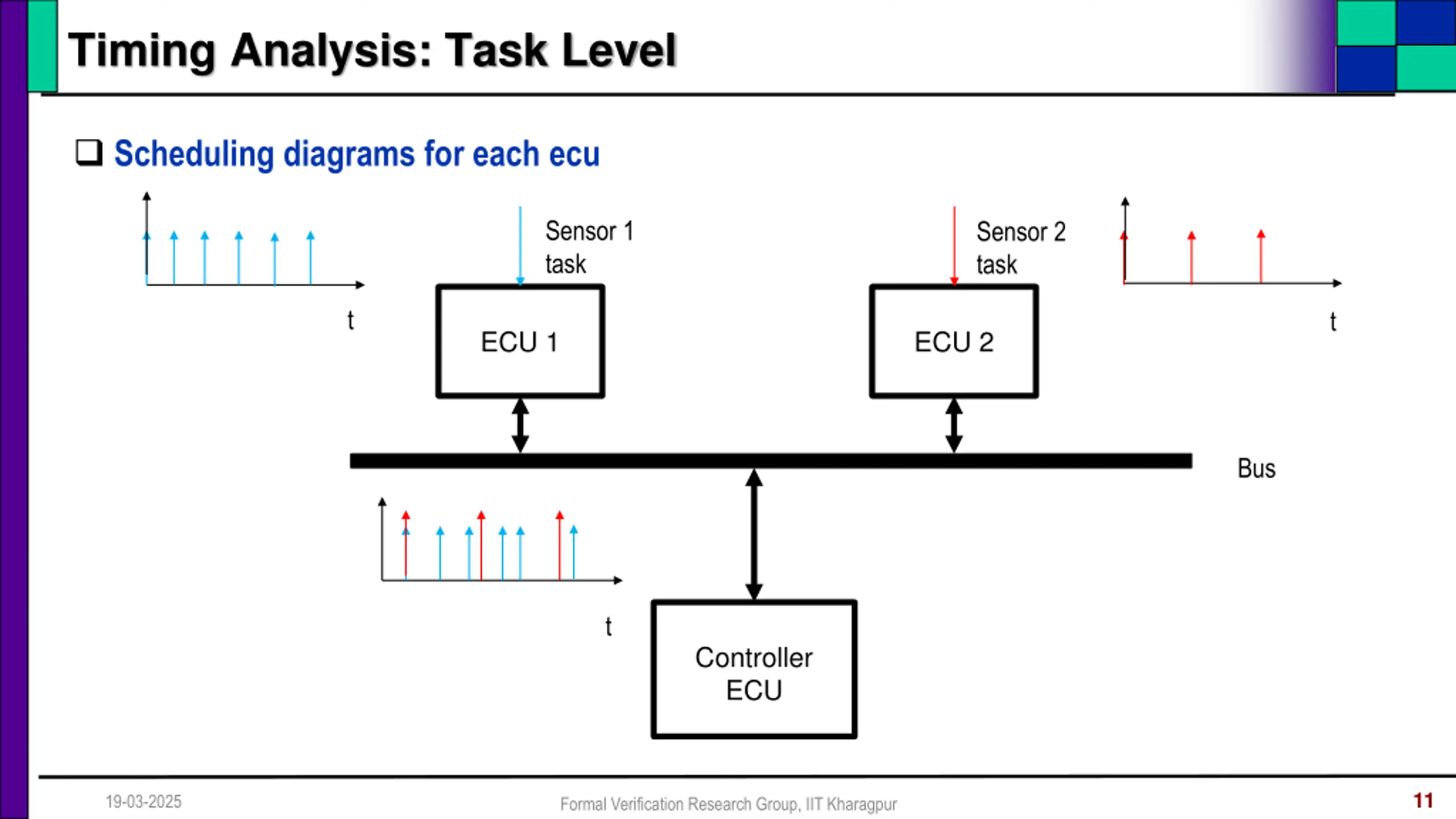 Timing Analysis: Task Level

❑ Scheduling diagrams for each ecu

t

Sensor 1 task

ECU 1

Sensor 2 task

ECU 2

t

Bus

t

Controller ECU

19-03-2025

Formal Verification Research Group, IIT Kharagpur

11